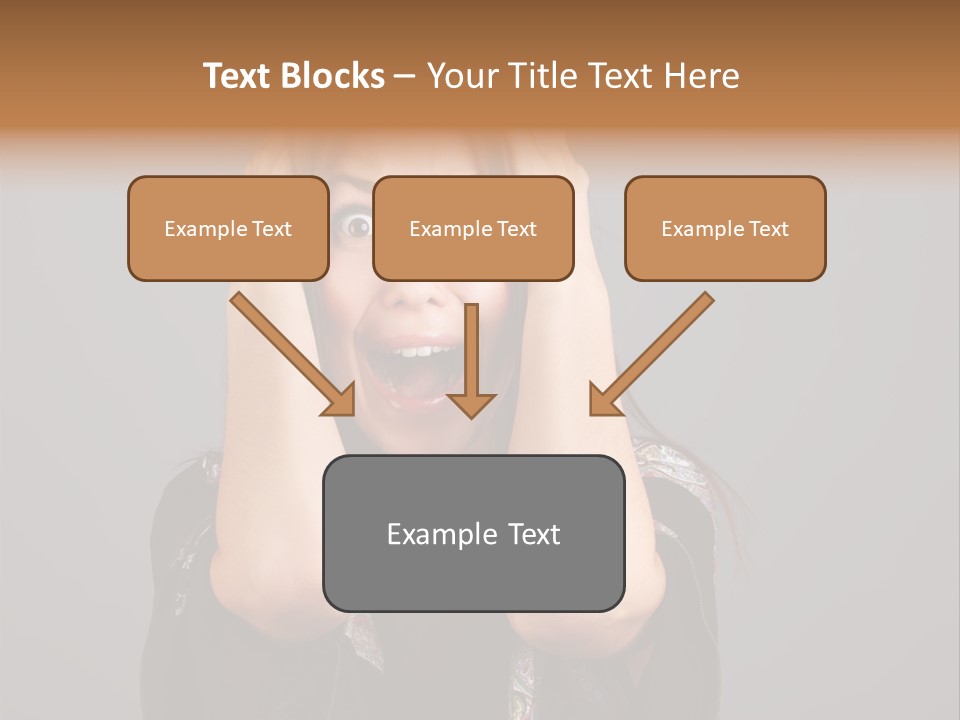 Text Blocks – Your Title Text Here

Example Text

Example Text

Example Text

Example Text